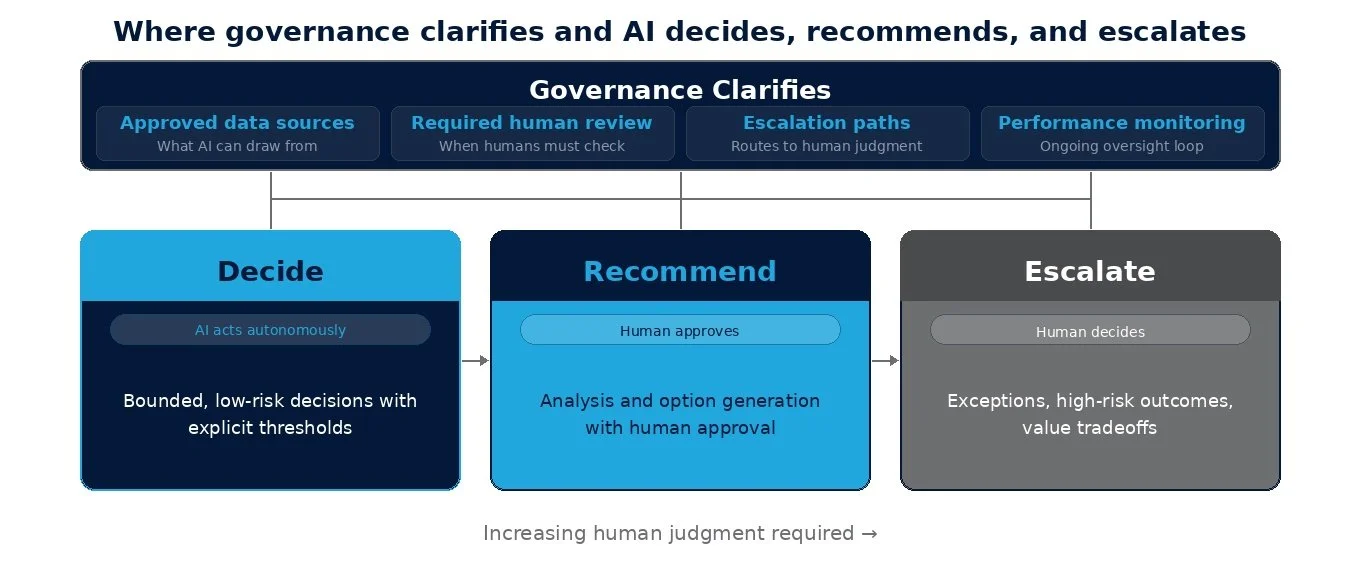 Where governance clarifies and AI decides, recommends, and escalates

Governance Clarifies

Approved data sources
What AI can draw from

Required human review
When humans must check

Escalation paths
Routes to human judgment

Performance monitoring
Ongoing oversight loop

Decide
AI acts autonomously
Bounded, low-risk decisions with explicit thresholds

Recommend
Human approves
Analysis and option generation with human approval

Escalate
Human decides
Exceptions, high-risk outcomes, value tradeoffs

Increasing human judgment required →